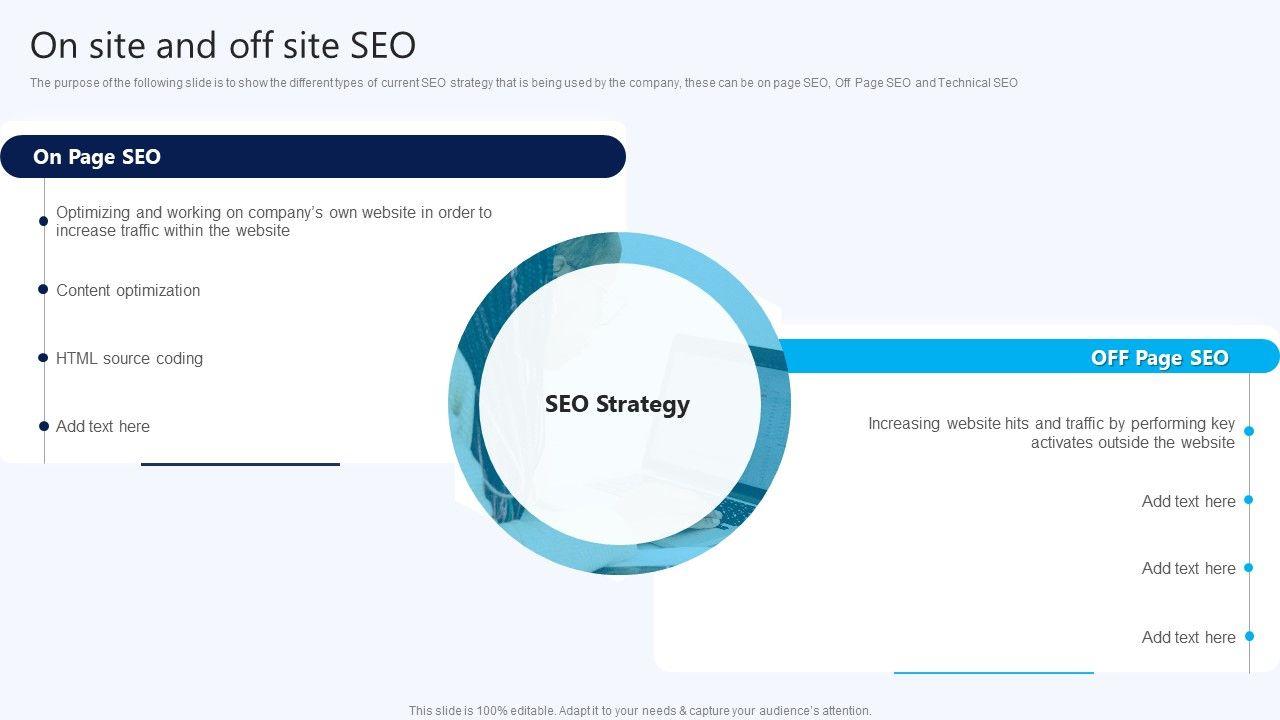 On site and off site SEO

The purpose of the following slide is to show the different types of current SEO strategy that is being used by the company, these can be on page SEO, Off Page SEO and Technical SEO

On Page SEO

Optimizing and working on company's own website in order to increase traffic within the website

Content optimization

HTML source coding

Add text here

SEO Strategy

OFF Page SEO

Increasing website hits and traffic by performing key activates outside the website

Add text here

Add text here

Add text here

This slide is 100% editable. Adapt it to your needs & capture your audience's attention.